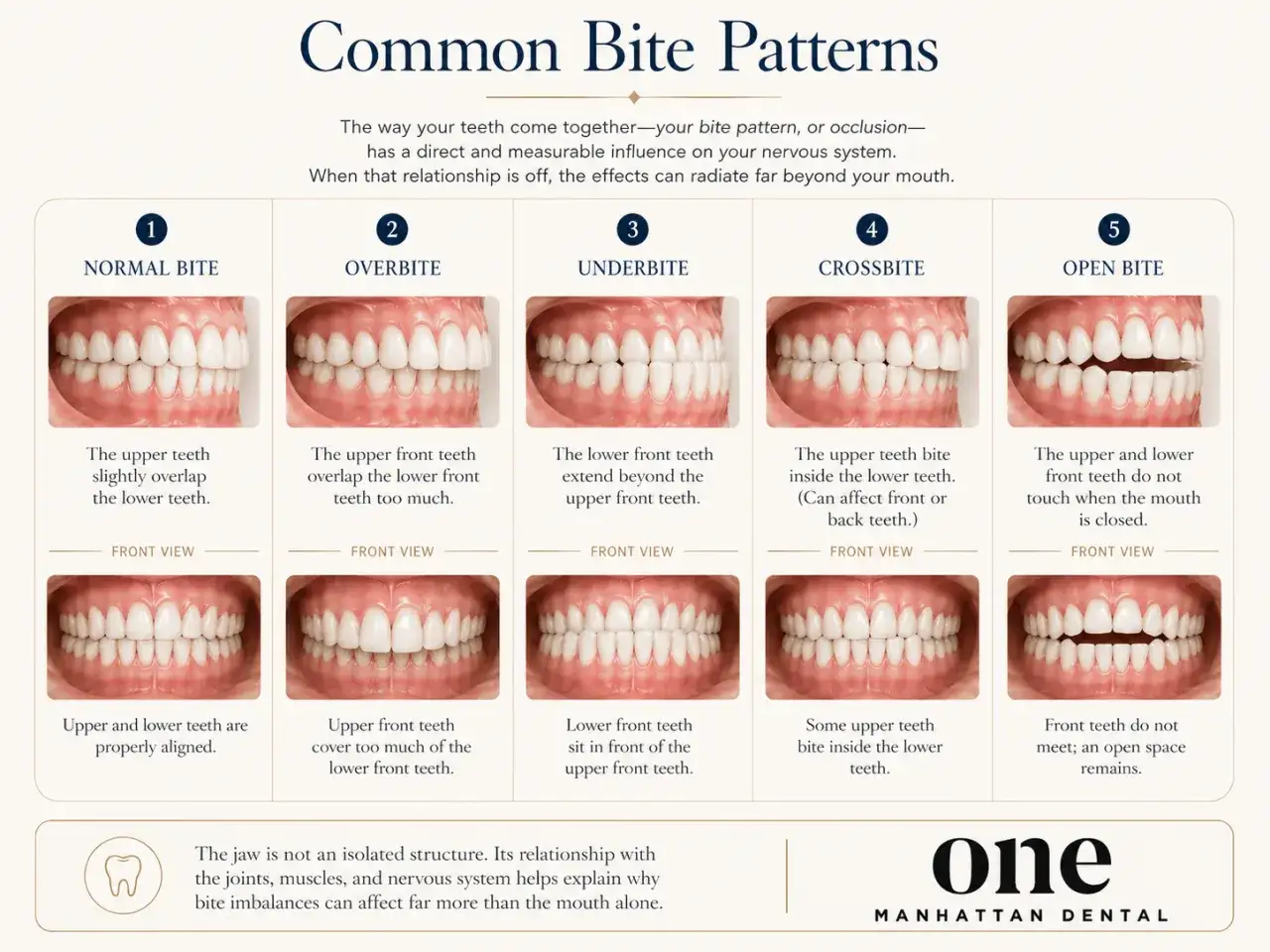 Common Bite Patterns

The way your teeth come together—your bite pattern, or occlusion—has a direct and measurable influence on your nervous system. When that relationship is off, the effects can radiate far beyond your mouth.

1
NORMAL BITE

The upper teeth slightly overlap the lower teeth.

FRONT VIEW

Upper and lower teeth are properly aligned.

2
OVERBITE

The upper front teeth overlap the lower front teeth too much.

FRONT VIEW

Upper front teeth cover too much of the lower front teeth.

3
UNDERBITE

The lower front teeth extend beyond the upper front teeth.

FRONT VIEW

Lower front teeth sit in front of the upper front teeth.

4
CROSSBITE

The upper teeth bite inside the lower teeth. (Can affect front or back teeth.)

FRONT VIEW

Some upper teeth bite inside the lower teeth.

5
OPEN BITE

The upper and lower front teeth do not touch when the mouth is closed.

FRONT VIEW

Front teeth do not meet; an open space remains.

The jaw is not an isolated structure. Its relationship with the joints, muscles, and nervous system helps explain why bite imbalances can affect far more than the mouth alone.

one
MANHATTAN DENTAL